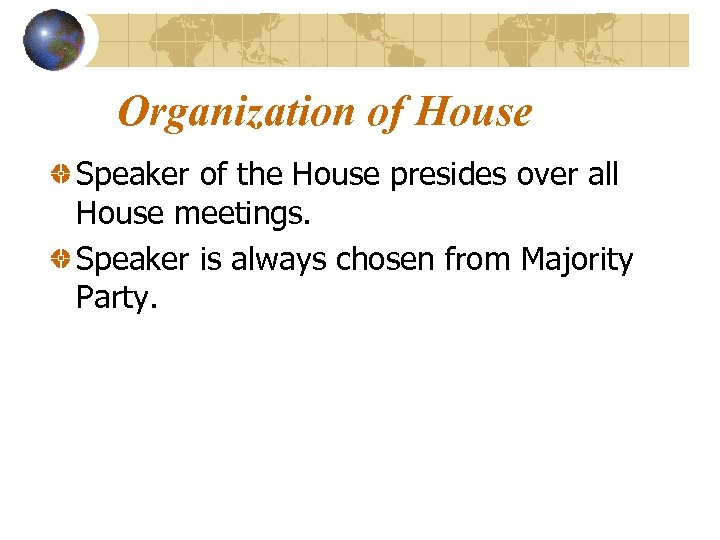 Organization of House

Speaker of the House presides over all House meetings.

Speaker is always chosen from Majority Party.